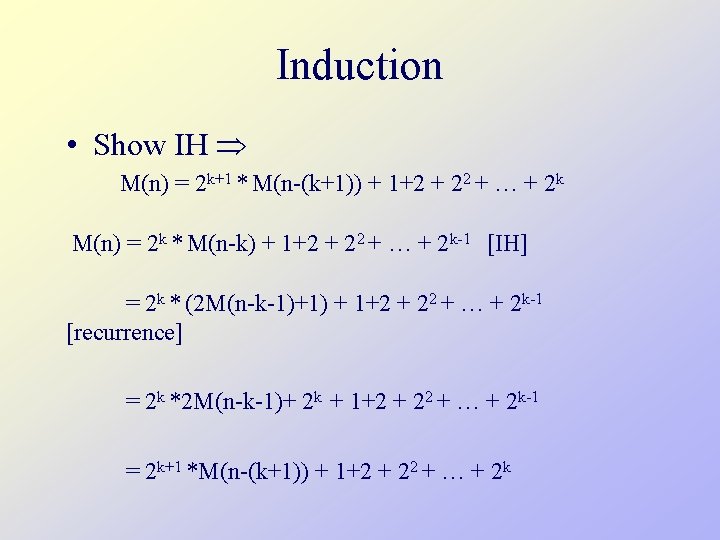 Induction

• Show IH $\Rightarrow$

$M(n) = 2^{k+1} * M(n-(k+1)) + 1+2 + 2^2 + \ldots + 2^k$

$M(n) = 2^k * M(n-k) + 1+2 + 2^2 + \ldots + 2^{k-1}$ [IH]

$= 2^k * (2M(n-k-1)+1) + 1+2 + 2^2 + \ldots + 2^{k-1}$ [recurrence]

$= 2^k *2M(n-k-1)+ 2^k + 1+2 + 2^2 + \ldots + 2^{k-1}$

$= 2^{k+1} *M(n-(k+1)) + 1+2 + 2^2 + \ldots + 2^k$